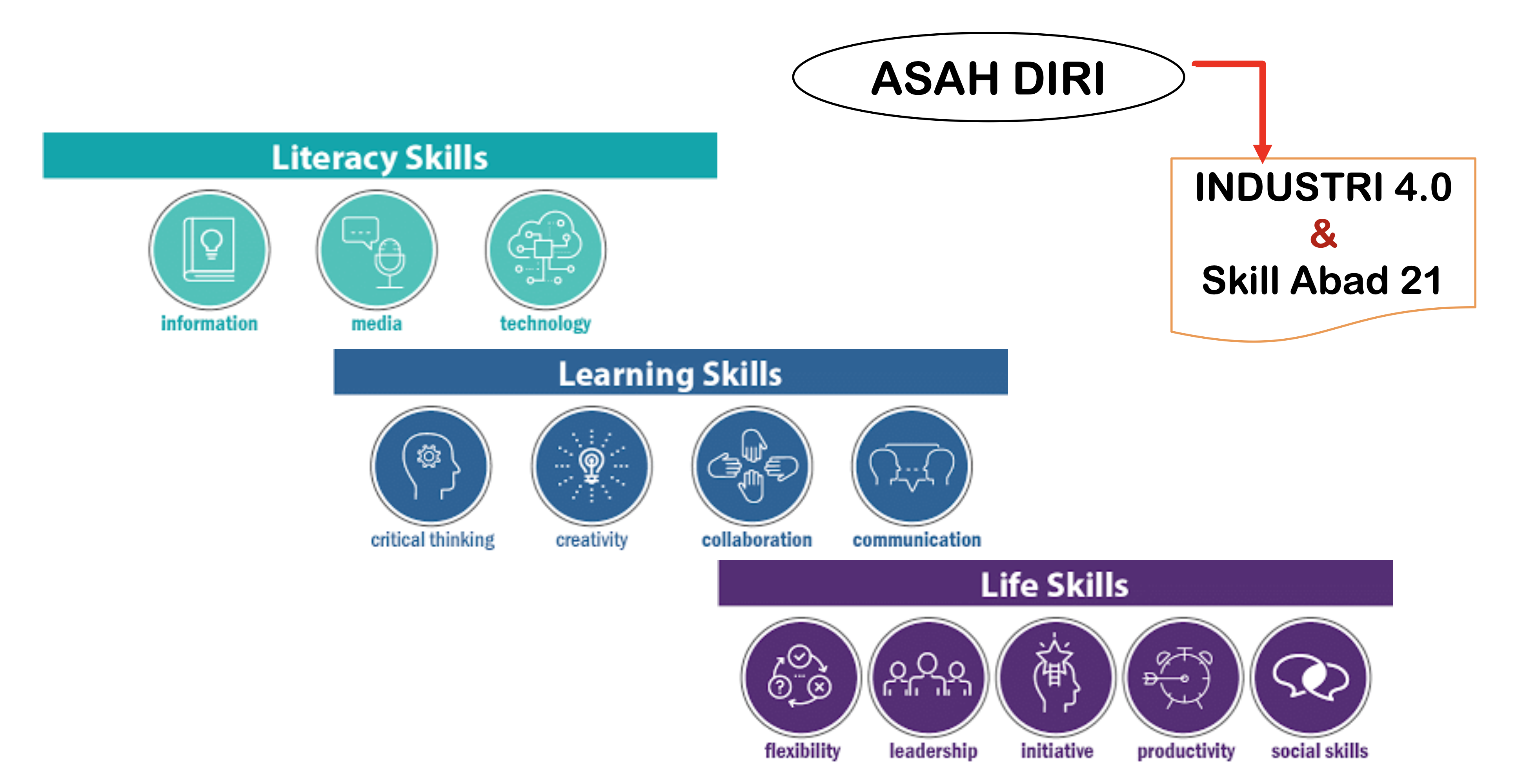 ASAH DIRI

INDUSTRI 4.0
&
Skill Abad 21

Literacy Skills

information

media

technology

Learning Skills

critical thinking

creativity

collaboration

communication

Life Skills

flexibility

leadership

initiative

productivity

social skills